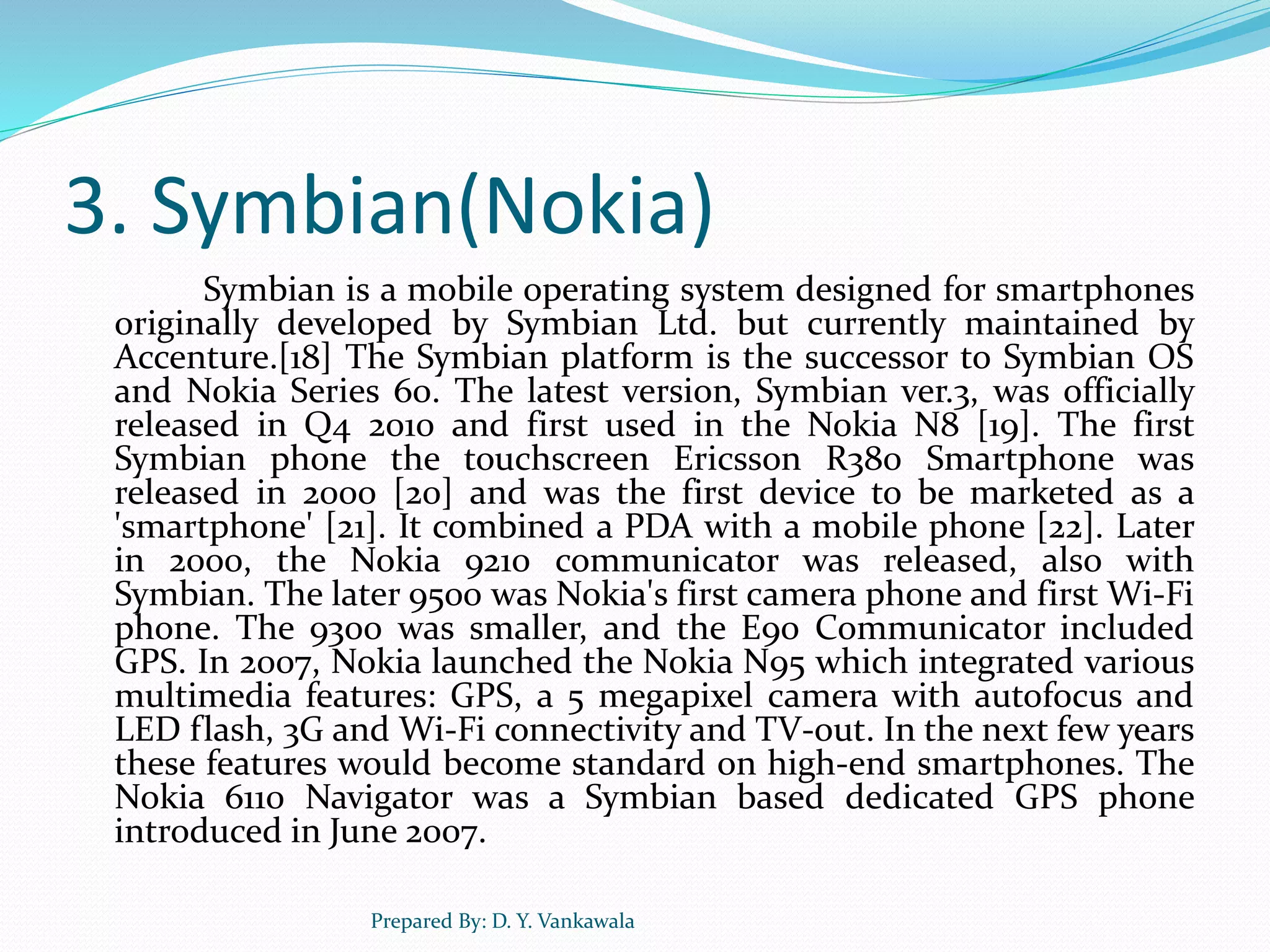 3. Symbian(Nokia)

Symbian is a mobile operating system designed for smartphones originally developed by Symbian Ltd. but currently maintained by Accenture.[18] The Symbian platform is the successor to Symbian OS and Nokia Series 60. The latest version, Symbian ver.3, was officially released in Q4 2010 and first used in the Nokia N8 [19]. The first Symbian phone the touchscreen Ericsson R380 Smartphone was released in 2000 [20] and was the first device to be marketed as a 'smartphone' [21]. It combined a PDA with a mobile phone [22]. Later in 2000, the Nokia 9210 communicator was released, also with Symbian. The later 9500 was Nokia's first camera phone and first Wi-Fi phone. The 9300 was smaller, and the E90 Communicator included GPS. In 2007, Nokia launched the Nokia N95 which integrated various multimedia features: GPS, a 5 megapixel camera with autofocus and LED flash, 3G and Wi-Fi connectivity and TV-out. In the next few years these features would become standard on high-end smartphones. The Nokia 6110 Navigator was a Symbian based dedicated GPS phone introduced in June 2007.

Prepared By: D. Y. Vankawala